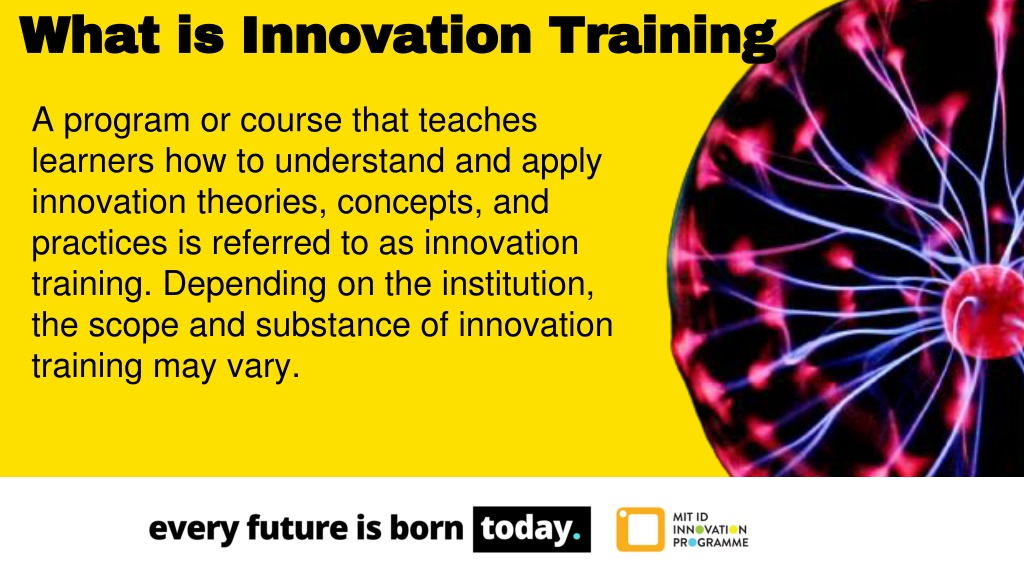 What is Innovation Training

A program or course that teaches learners how to understand and apply innovation theories, concepts, and practices is referred to as innovation training. Depending on the institution, the scope and substance of innovation training may vary.

every future is born today.

MIT ID
INNOVATION
PROGRAMME